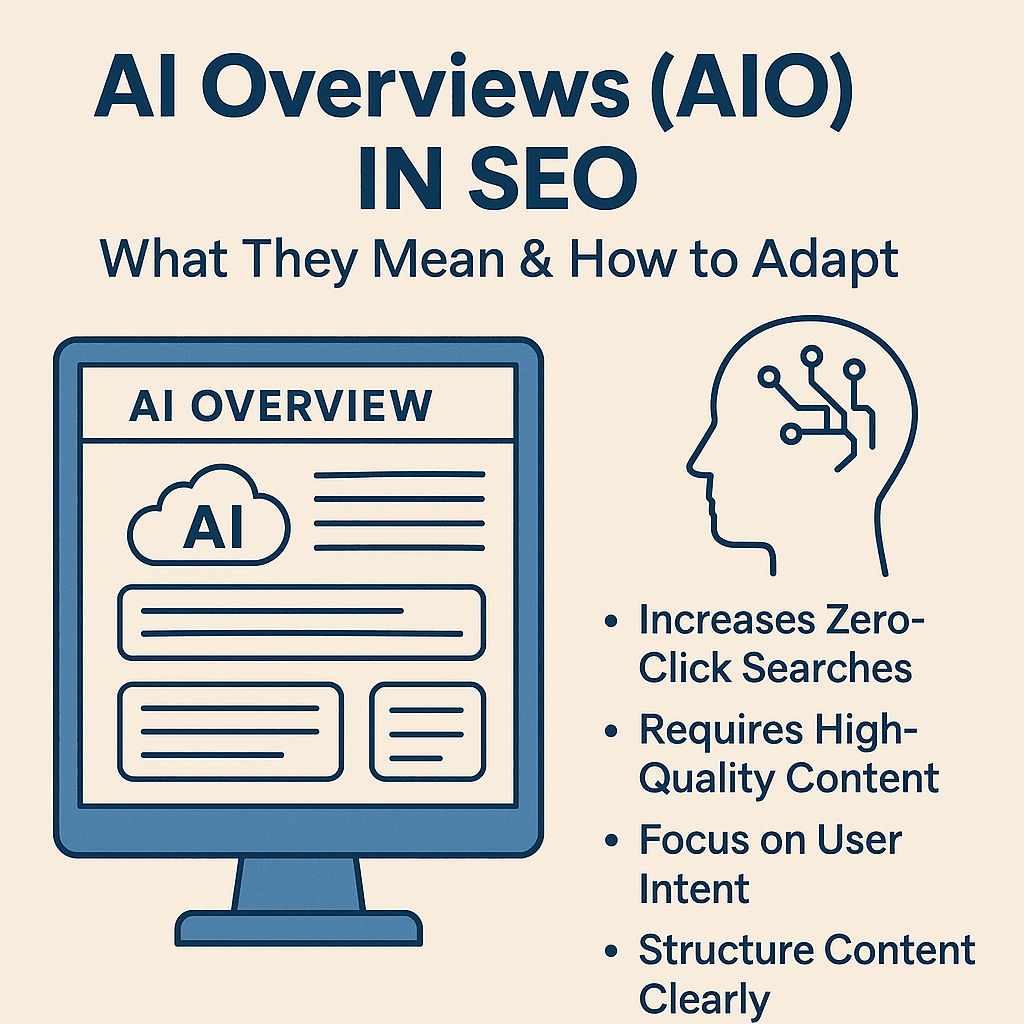 AI Overviews (AIO)
IN SEO

What They Mean & How to Adapt

AI OVERVIEW

AI

• Increases Zero-Click Searches
• Requires High-Quality Content
• Focus on User Intent
• Structure Content Clearly